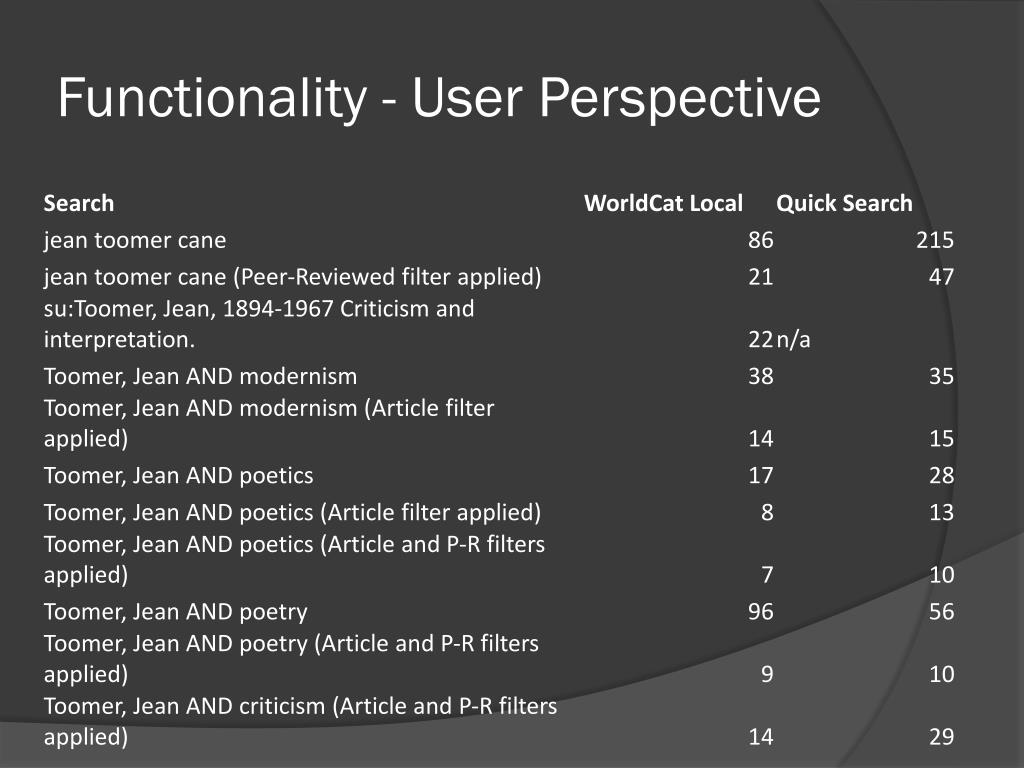 Functionality - User Perspective

| Search | WorldCat Local | Quick Search |
|---|---|---|
| jean toomer cane | 86 | 215 |
| jean toomer cane (Peer-Reviewed filter applied) | 21 | 47 |
| su:Toomer, Jean, 1894-1967 Criticism and interpretation. | 22 | n/a |
| Toomer, Jean AND modernism | 38 | 35 |
| Toomer, Jean AND modernism (Article filter applied) | 14 | 15 |
| Toomer, Jean AND poetics | 17 | 28 |
| Toomer, Jean AND poetics (Article filter applied) | 8 | 13 |
| Toomer, Jean AND poetics (Article and P-R filters applied) | 7 | 10 |
| Toomer, Jean AND poetry | 96 | 56 |
| Toomer, Jean AND poetry (Article and P-R filters applied) | 9 | 10 |
| Toomer, Jean AND criticism (Article and P-R filters applied) | 14 | 29 |